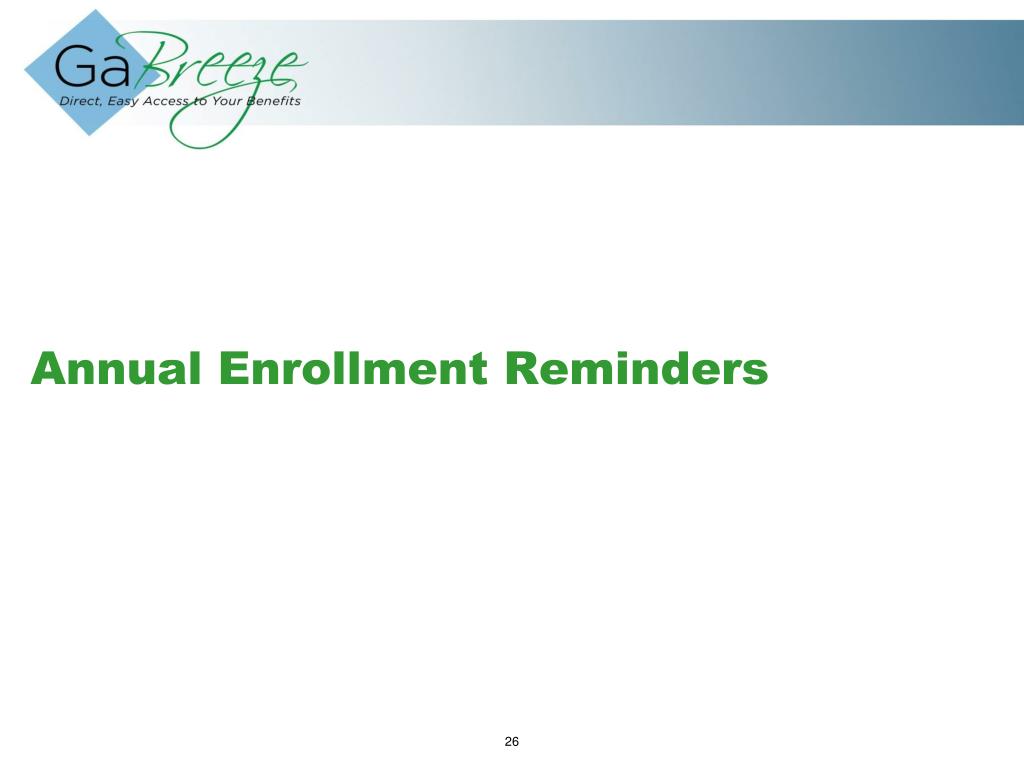 GaBreeze
Direct, Easy Access to Your Benefits

Annual Enrollment Reminders

26